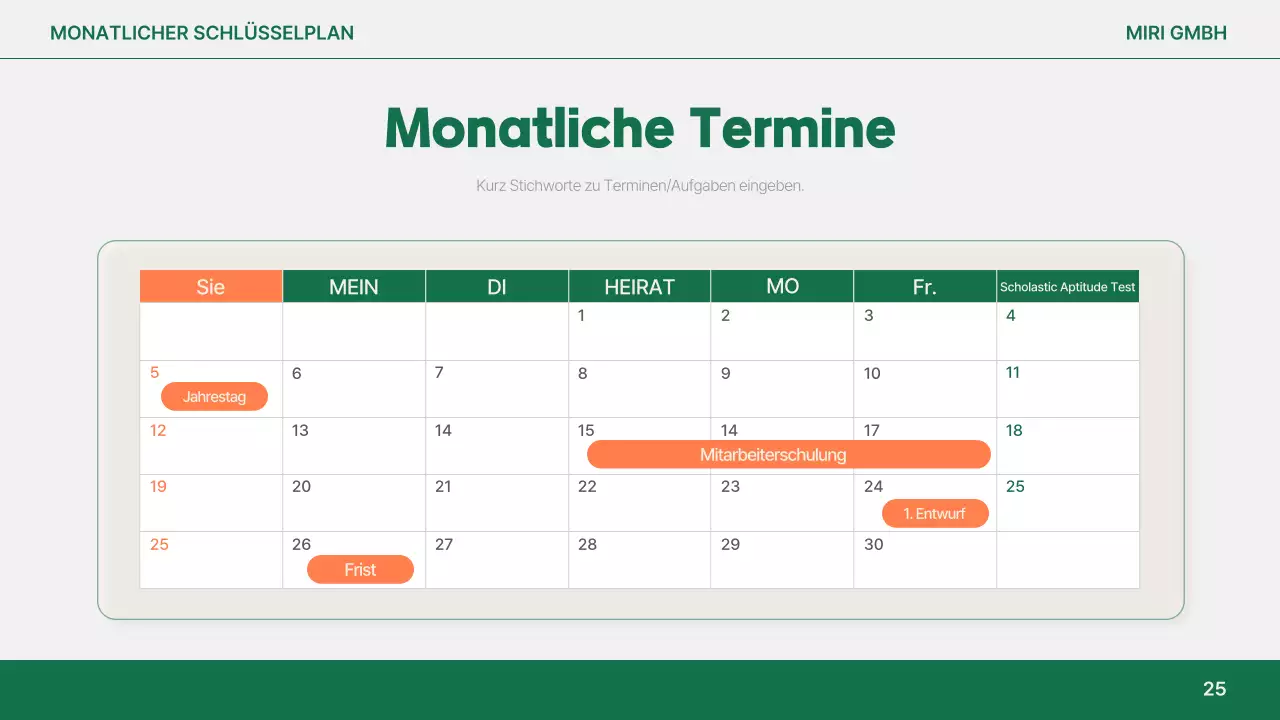 MONATLICHER SCHLÜSSELPLAN

MIRI GMBH

Monatliche Termine

Kurz Stichworte zu Terminen/Aufgaben eingeben.

| Sie | MEIN | DI | HEIRAT | MO | Fr. | Scholastic Aptitude Test |
|---|---|---|---|---|---|---|
| | | | 1 | 2 | 3 | 4 |
| 5 Jahrestag | 6 | 7 | 8 | 9 | 10 | 11 |
| 12 | 13 | 14 | 15 Mitarbeiterschulung | 14 | 17 | 18 |
| 19 | 20 | 21 | 22 | 23 | 24 1. Entwurf | 25 |
| 25 | 26 Frist | 27 | 28 | 29 | 30 | |

25